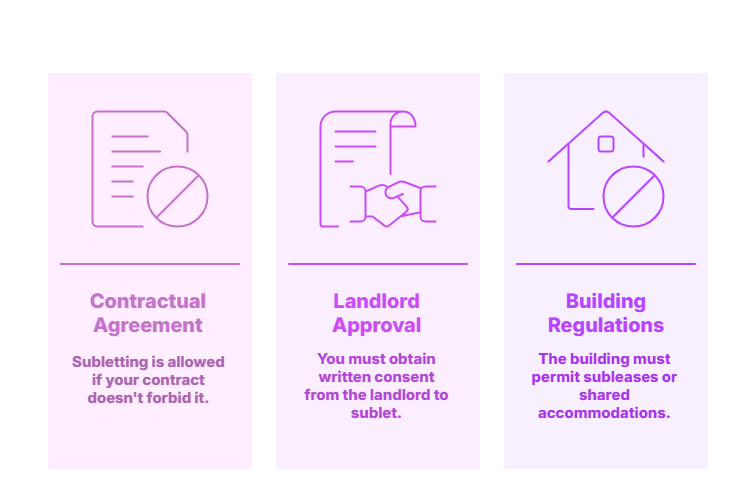 Contractual Agreement

Subletting is allowed if your contract doesn't forbid it.

Landlord Approval

You must obtain written consent from the landlord to sublet.

Building Regulations

The building must permit subleases or shared accommodations.